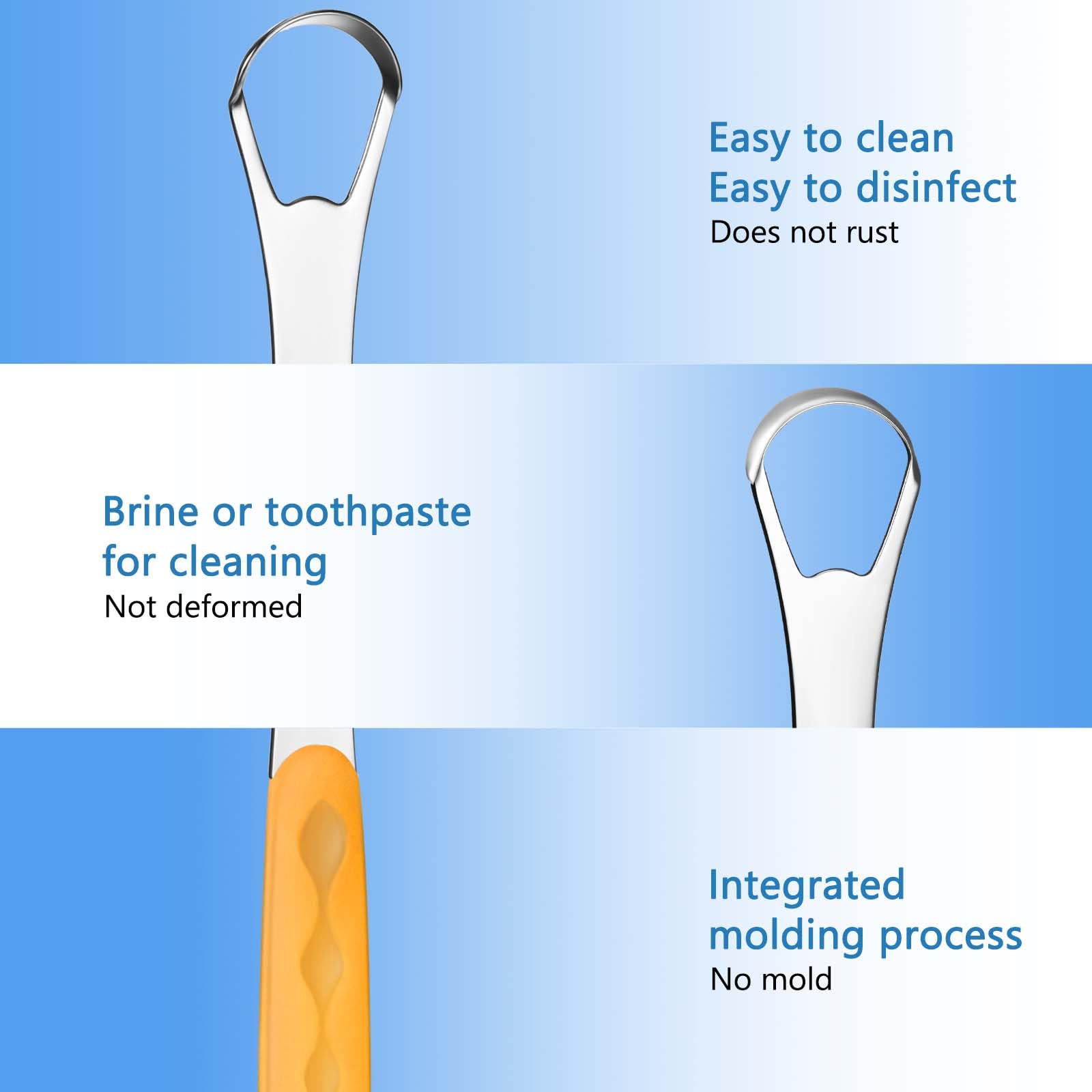 Easy to clean
Easy to disinfect
Does not rust

Brine or toothpaste for cleaning
Not deformed

Integrated molding process
No mold